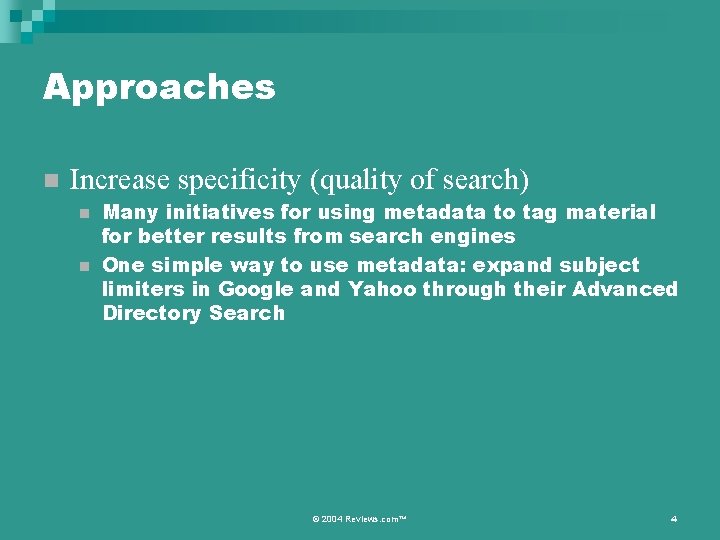 Approaches

Increase specificity (quality of search)

Many initiatives for using metadata to tag material for better results from search engines

One simple way to use metadata: expand subject limiters in Google and Yahoo through their Advanced Directory Search

© 2004 Reviews.com™

4